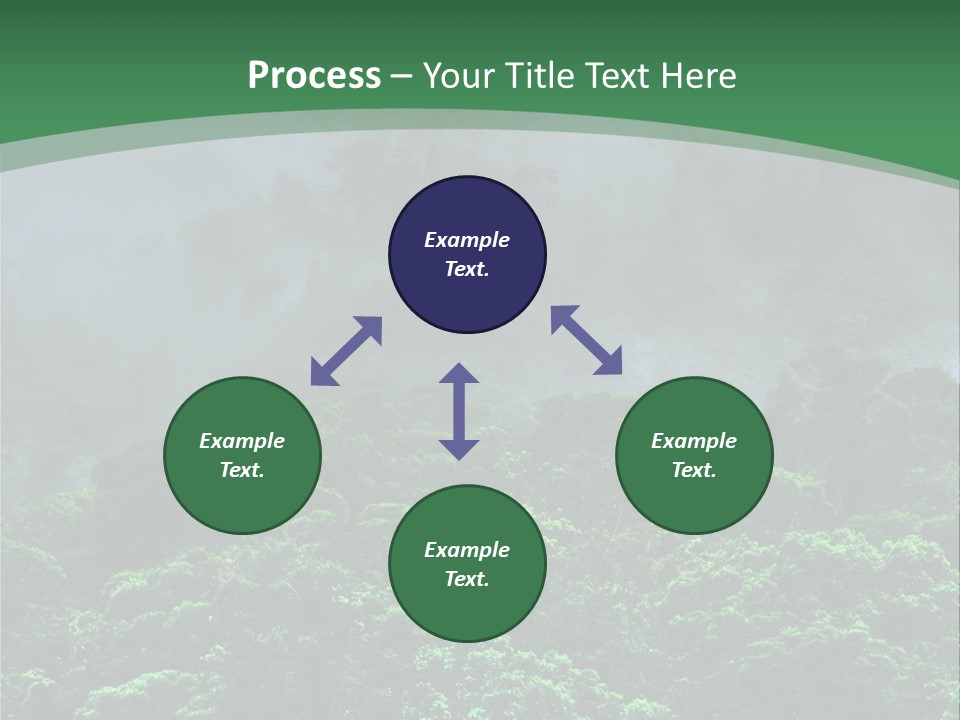 Process – Your Title Text Here

Example Text.

Example Text.

Example Text.

Example Text.